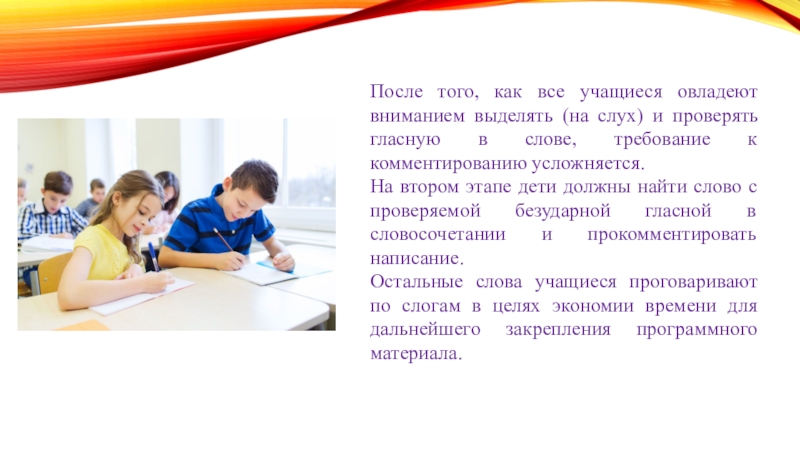 После того, как все учащиеся овладеют вниманием выделять (на слух) и проверять гласную в слове, требование к комментированию усложняется.
На втором этапе дети должны найти слово с проверяемой безударной гласной в словосочетании и прокомментировать написание.
Остальные слова учащиеся проговаривают по слогам в целях экономии времени для дальнейшего закрепления программного материала.